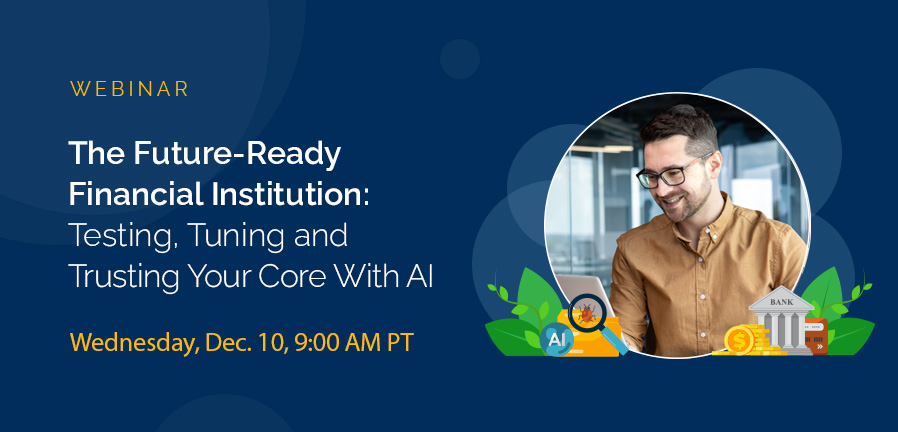 WEBINAR

The Future-Ready Financial Institution: Testing, Tuning and Trusting Your Core With AI

Wednesday, Dec. 10, 9:00 AM PT

AI

BANK